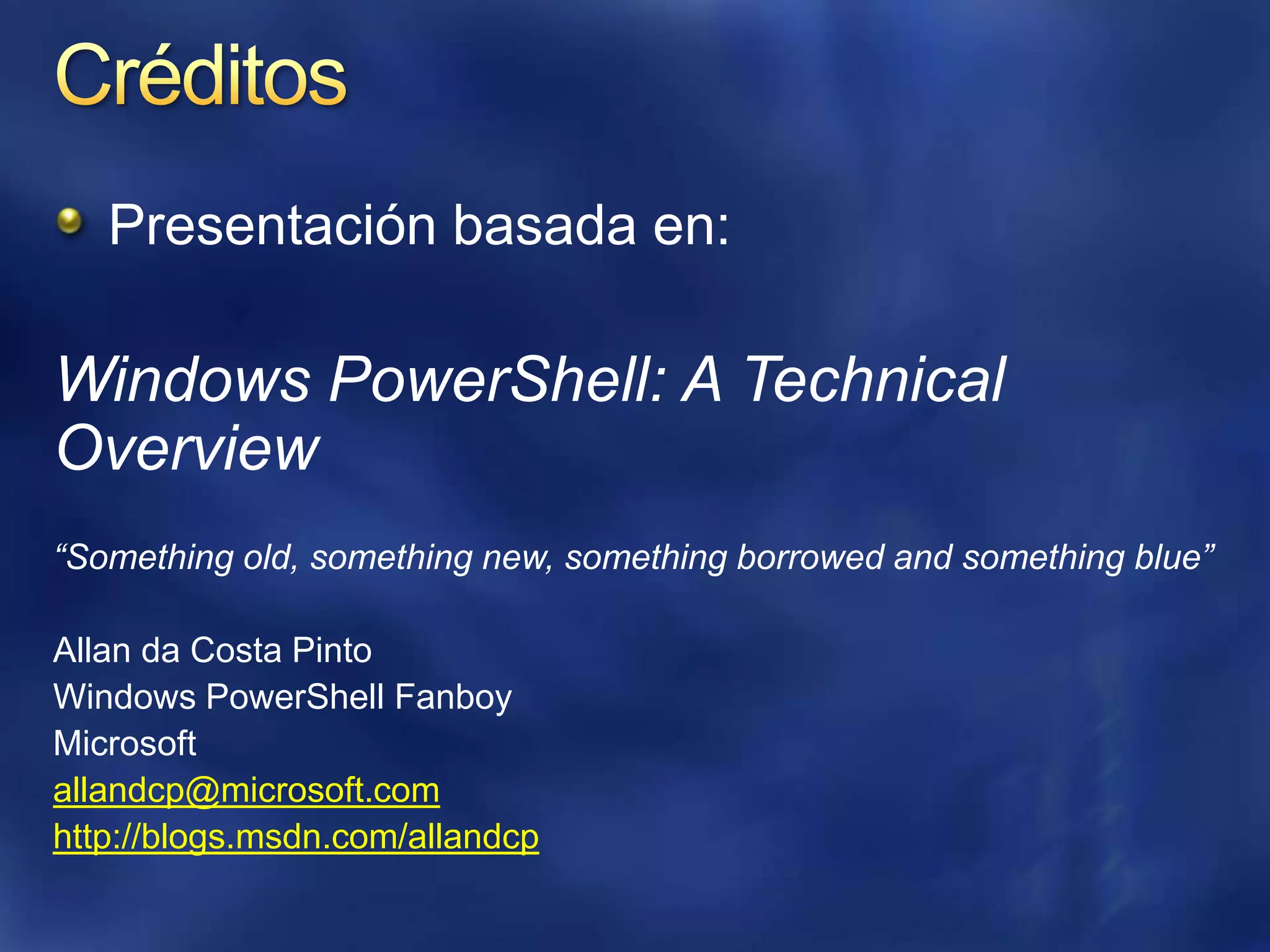 Créditos

Presentación basada en:

Windows PowerShell: A Technical Overview

“Something old, something new, something borrowed and something blue”

Allan da Costa Pinto
Windows PowerShell Fanboy
Microsoft
allandcp@microsoft.com
http://blogs.msdn.com/allandcp